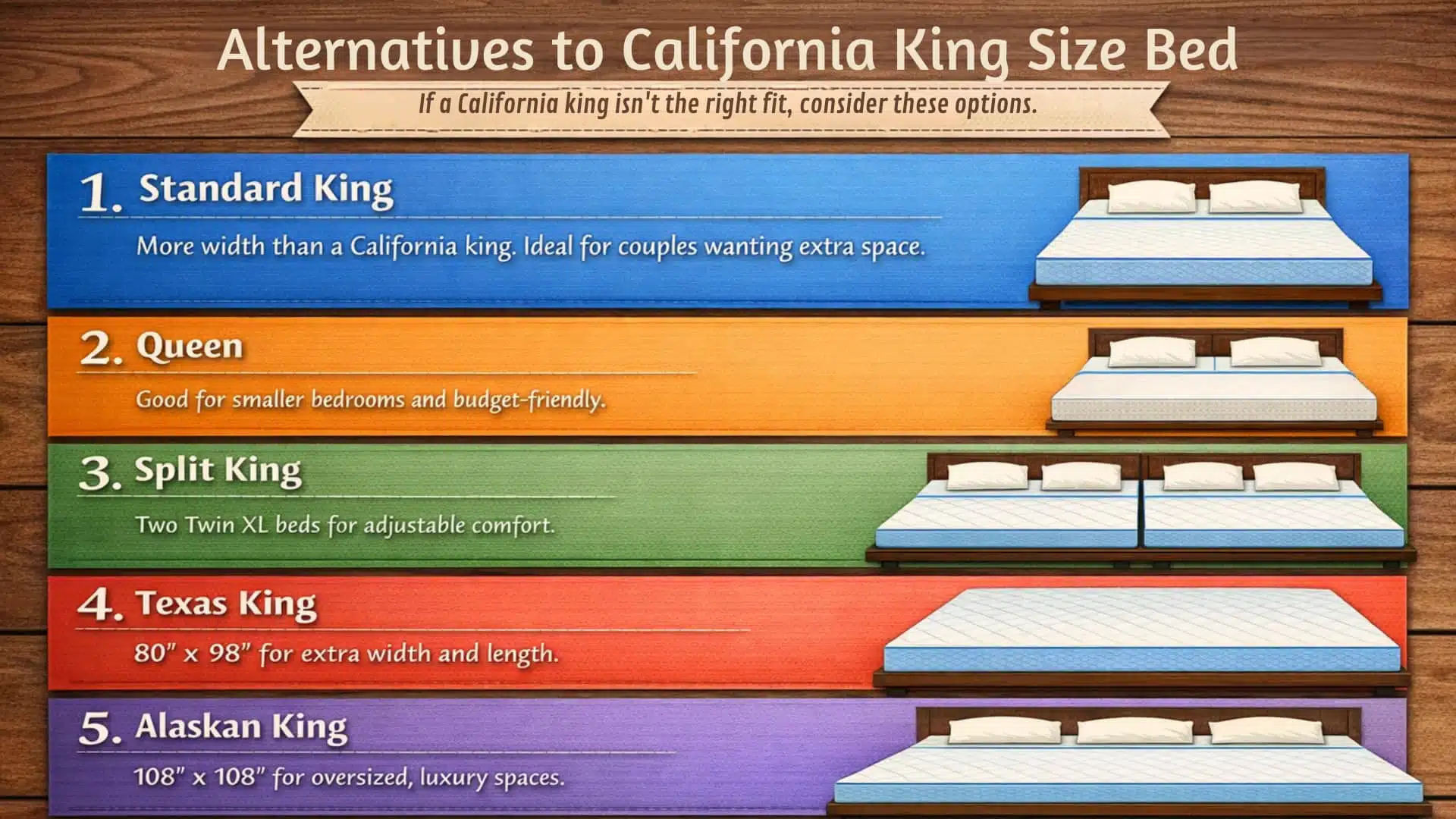 Alternatives to California King Size Bed

If a California king isn't the right fit, consider these options.

1. Standard King

More width than a California king. Ideal for couples wanting extra space.

2. Queen

Good for smaller bedrooms and budget-friendly.

3. Split King

Two Twin XL beds for adjustable comfort.

4. Texas King

80" x 98" for extra width and length.

5. Alaskan King

108" x 108" for oversized, luxury spaces.